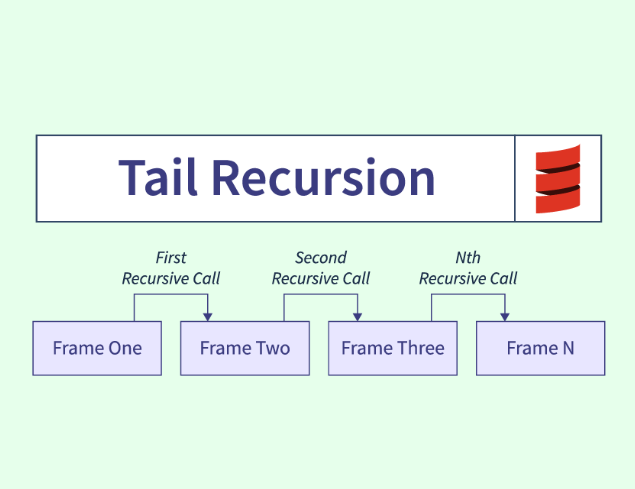 Tail Recursion

First Recursive Call

Second Recursive Call

Nth Recursive Call

Frame One

Frame Two

Frame Three

Frame N